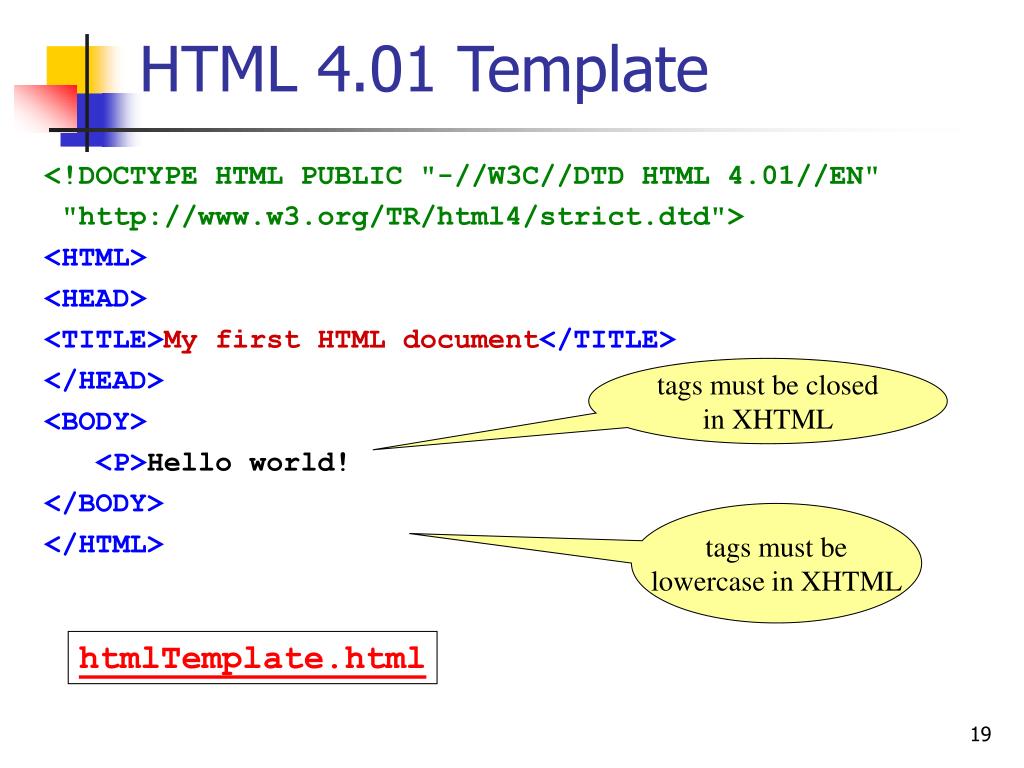 HTML 4.01 Template

<!DOCTYPE HTML PUBLIC "-//W3C//DTD HTML 4.01//EN" "http://www.w3.org/TR/html4/strict.dtd">
<HTML>
<HEAD>
<TITLE>My first HTML document</TITLE>
</HEAD>
<BODY>
<P>Hello world!
</BODY>
</HTML>

tags must be closed in XHTML

tags must be lowercase in XHTML

htmlTemplate.html

19